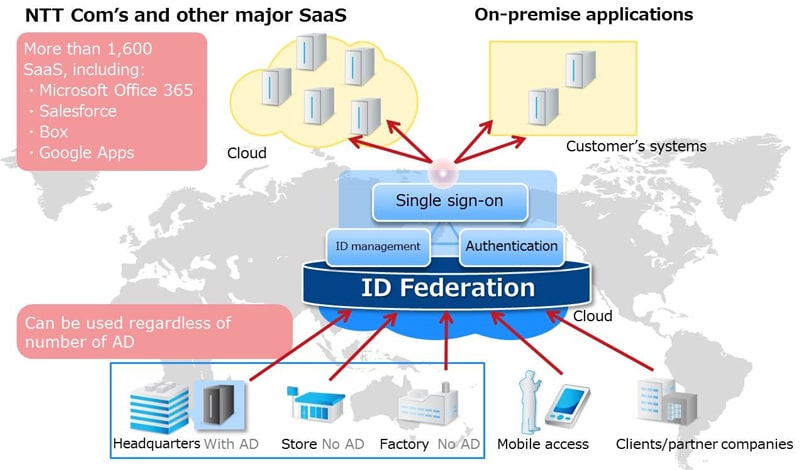 NTT Com's and other major SaaS

On-premise applications

More than 1,600 SaaS, including:
・Microsoft Office 365
・Salesforce
・Box
・Google Apps

Cloud

Customer's systems

Single sign-on

ID management

Authentication

ID Federation

Cloud

Can be used regardless of number of AD

Headquarters With AD

Store No AD

Factory No AD

Mobile access

Clients/partner companies